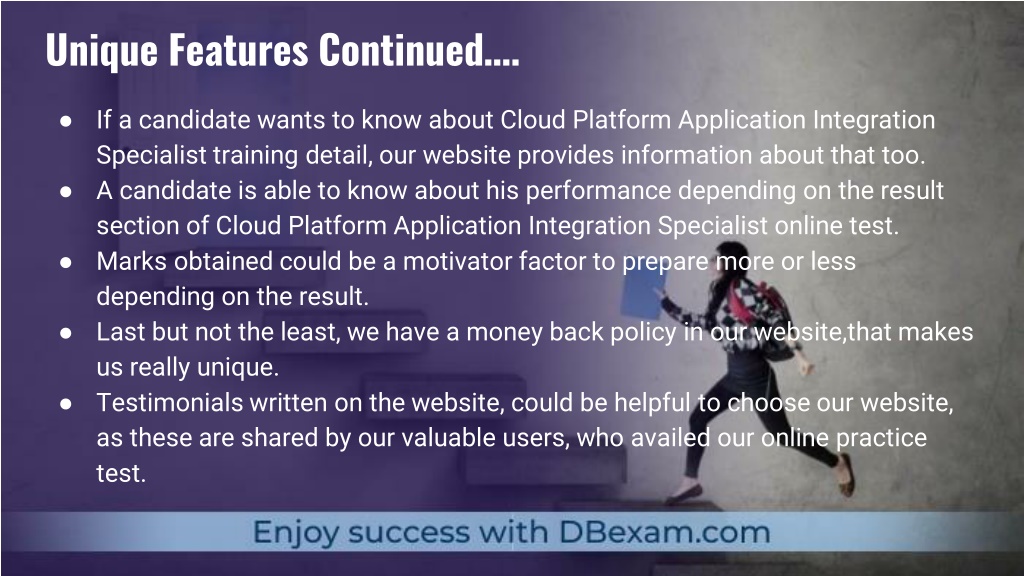 Unique Features Continued....

● If a candidate wants to know about Cloud Platform Application Integration Specialist training detail, our website provides information about that too.
● A candidate is able to know about his performance depending on the result section of Cloud Platform Application Integration Specialist online test.
● Marks obtained could be a motivator factor to prepare more or less depending on the result.
● Last but not the least, we have a money back policy in our website,that makes us really unique.
● Testimonials written on the website, could be helpful to choose our website, as these are shared by our valuable users, who availed our online practice test.

Enjoy success with DBexam.com